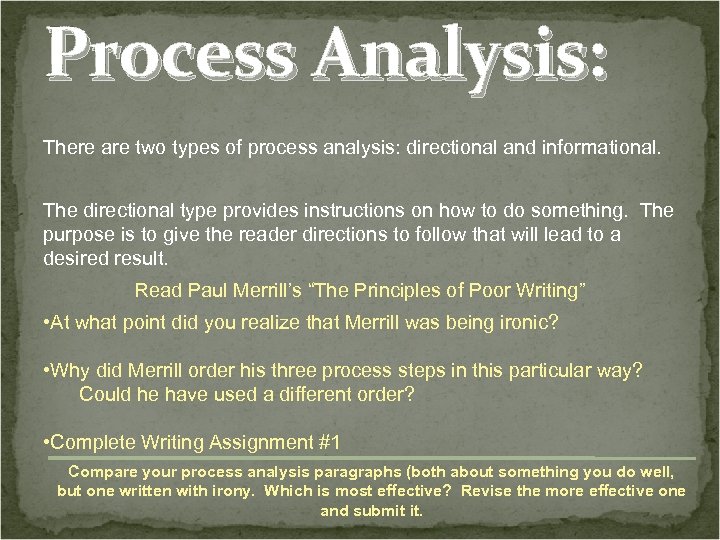 Process Analysis:

There are two types of process analysis: directional and informational.

The directional type provides instructions on how to do something. The purpose is to give the reader directions to follow that will lead to a desired result.

Read Paul Merrill's "The Principles of Poor Writing"

•At what point did you realize that Merrill was being ironic?

•Why did Merrill order his three process steps in this particular way? Could he have used a different order?

•Complete Writing Assignment #1

Compare your process analysis paragraphs (both about something you do well, but one written with irony. Which is most effective? Revise the more effective one and submit it.